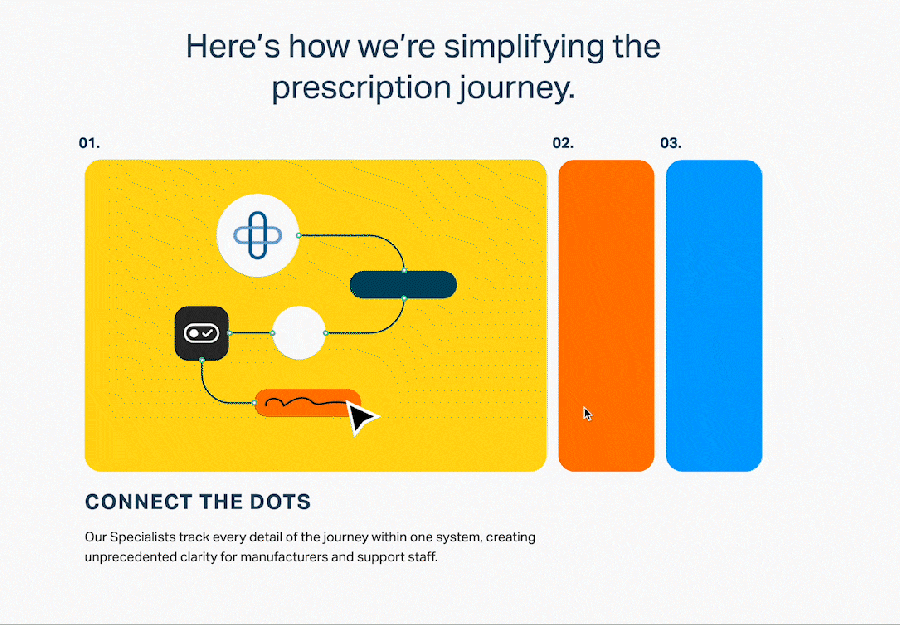 Here's how we're simplifying the prescription journey.

01.

02.

03.

CONNECT THE DOTS

Our Specialists track every detail of the journey within one system, creating unprecedented clarity for manufacturers and support staff.